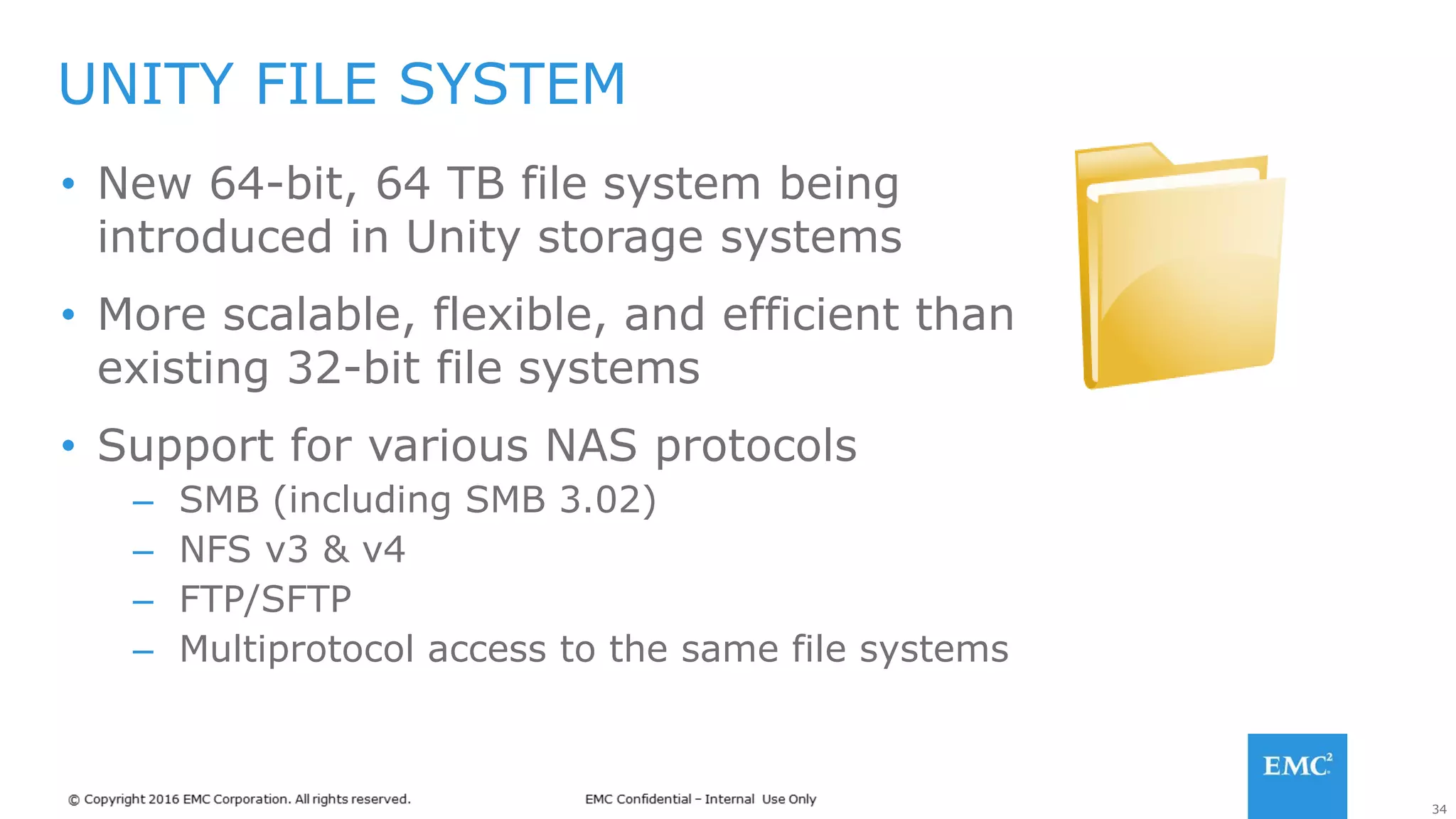 UNITY FILE SYSTEM

• New 64-bit, 64 TB file system being introduced in Unity storage systems

• More scalable, flexible, and efficient than existing 32-bit file systems

• Support for various NAS protocols
– SMB (including SMB 3.02)
– NFS v3 & v4
– FTP/SFTP
– Multiprotocol access to the same file systems

© Copyright 2016 EMC Corporation. All rights reserved.

EMC Confidential – Internal Use Only

EMC$^2$

34